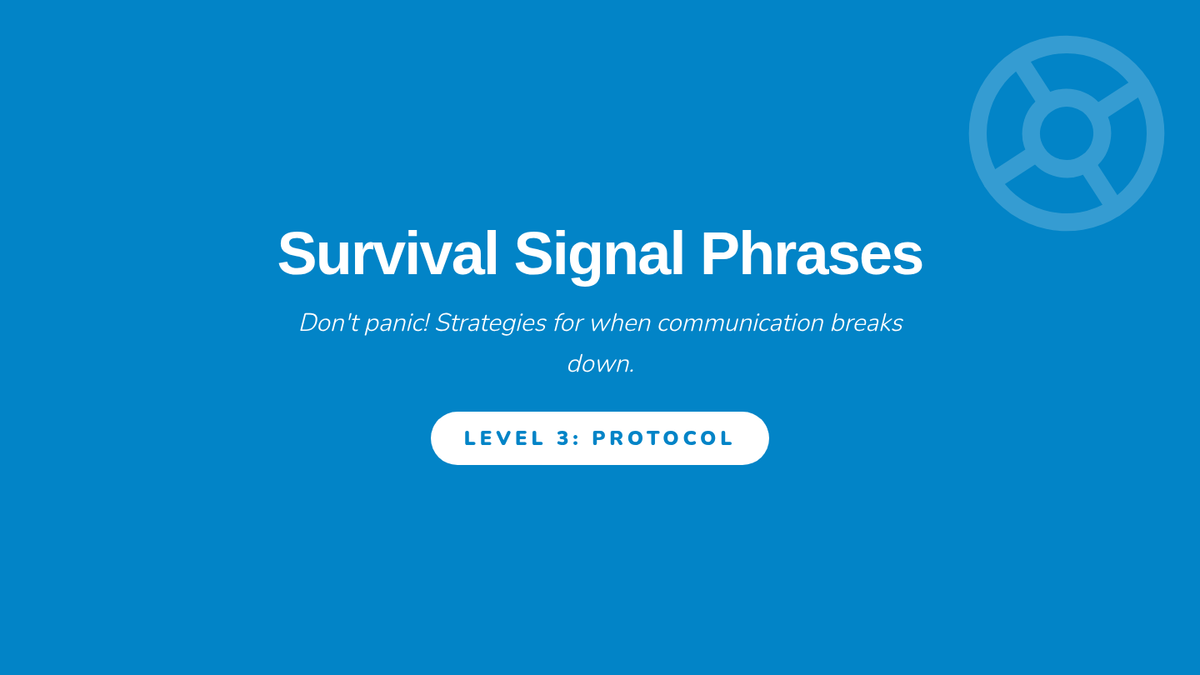 Survival Signal Phrases

Don't panic! Strategies for when communication breaks down.

LEVEL 3: PROTOCOL